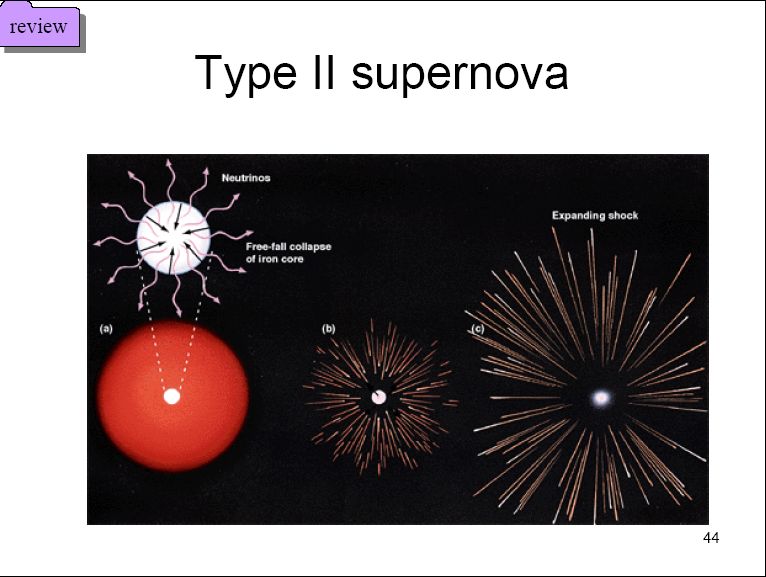 review

Type II supernova

Neutrinos

Free-fall collapse of iron core

Expanding shock

(a)

(b)

(c)

44